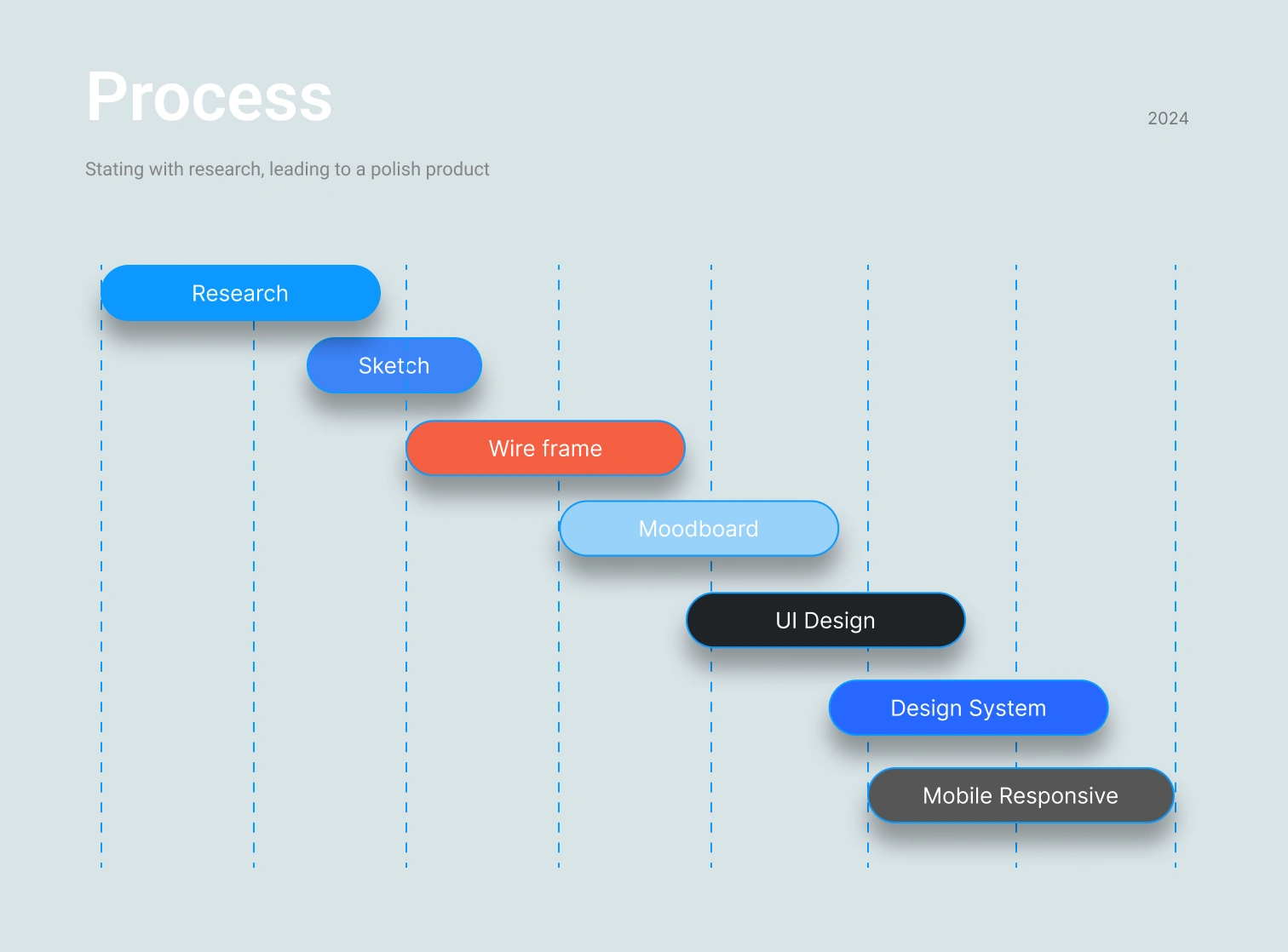 Process

2024

Stating with research, leading to a polish product

Research

Sketch

Wire frame

Moodboard

UI Design

Design System

Mobile Responsive